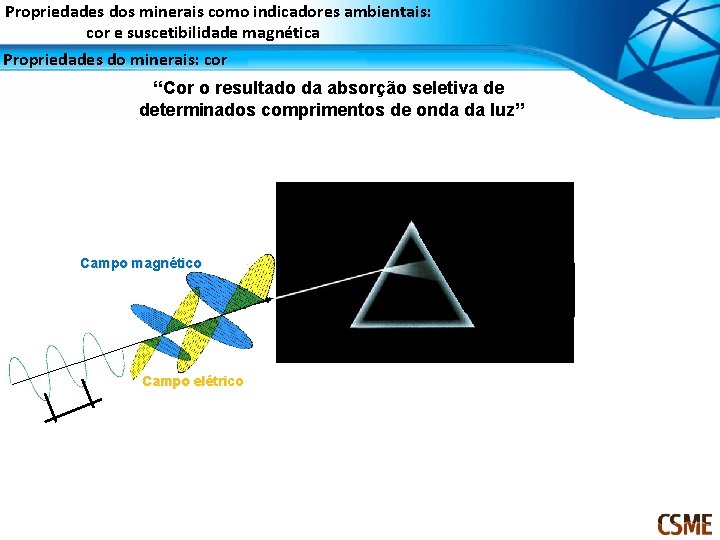 Propriedades dos minerais como indicadores ambientais:
cor e suscetibilidade magnética

Propriedades do minerais: cor

“Cor o resultado da absorção seletiva de determinados comprimentos de onda da luz”

Campo magnético

Campo elétrico

CSME